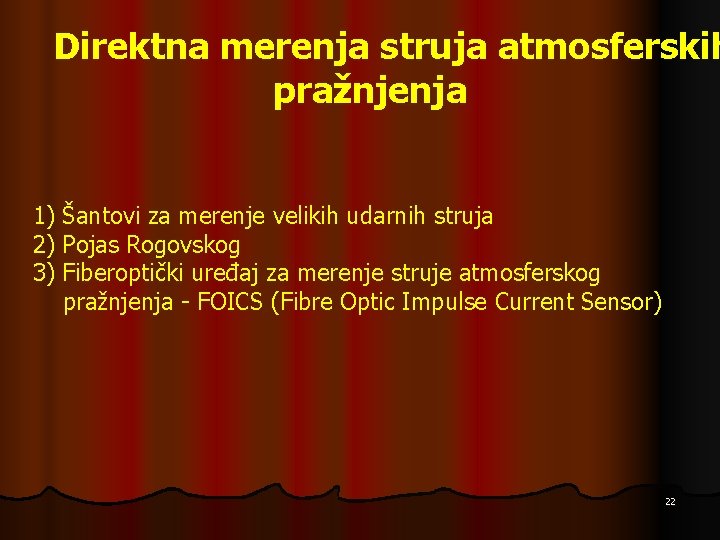 Direktna merenja struja atmosferskih pražnjenja

1) Šantovi za merenje velikih udarnih struja
2) Pojas Rogovskog
3) Fiberoptički uređaj za merenje struje atmosferskog pražnjenja - FOICS (Fibre Optic Impulse Current Sensor)

22